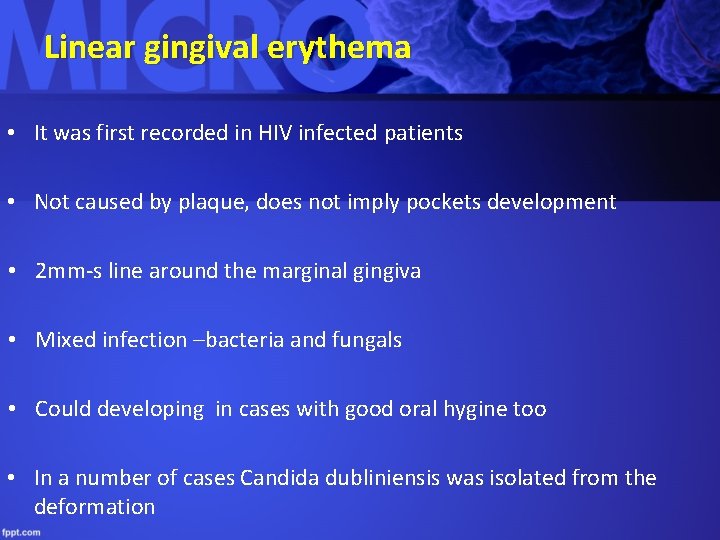 MICRO

Linear gingival erythema

• It was first recorded in HIV infected patients

• Not caused by plaque, does not imply pockets development

• 2mm-s line around the marginal gingiva

• Mixed infection –bacteria and fungals

• Could developing in cases with good oral hygine too

• In a number of cases Candida dubliniensis was isolated from the deformation

fppt.com